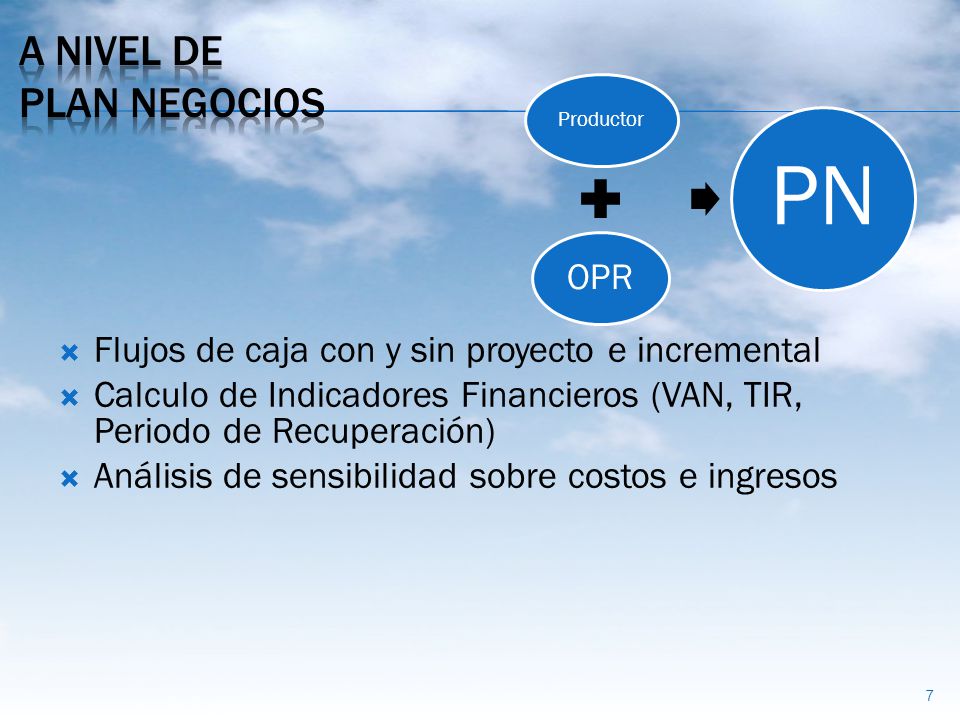 A NIVEL DE
PLAN NEGOCIOS

Productor

OPR

PN

Flujos de caja con y sin proyecto e incremental
Calculo de Indicadores Financieros (VAN, TIR, Periodo de Recuperación)
Análisis de sensibilidad sobre costos e ingresos

7